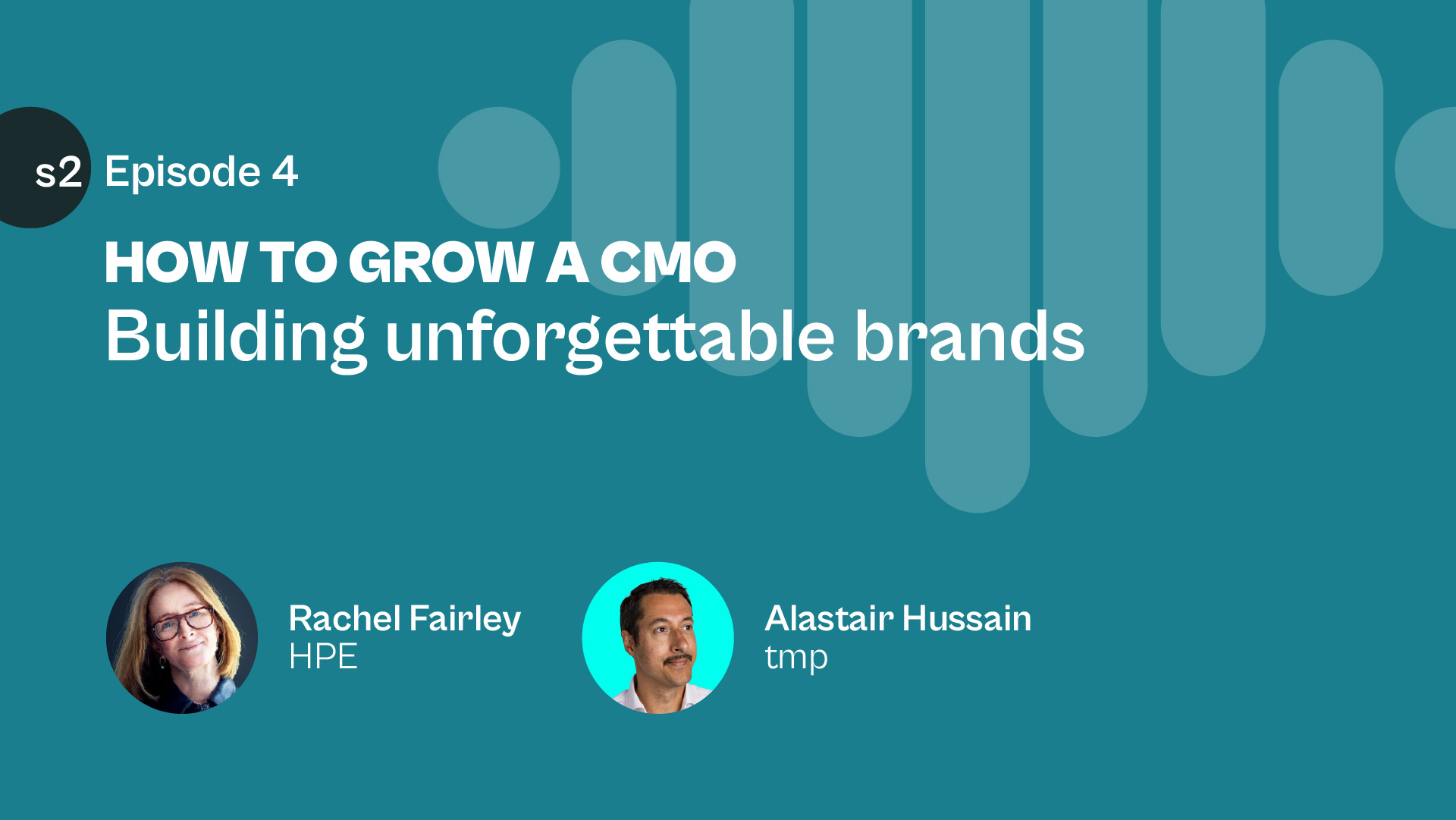 s2 Episode 4

HOW TO GROW A CMO
Building unforgettable brands

Rachel Fairley
HPE

Alastair Hussain
tmp